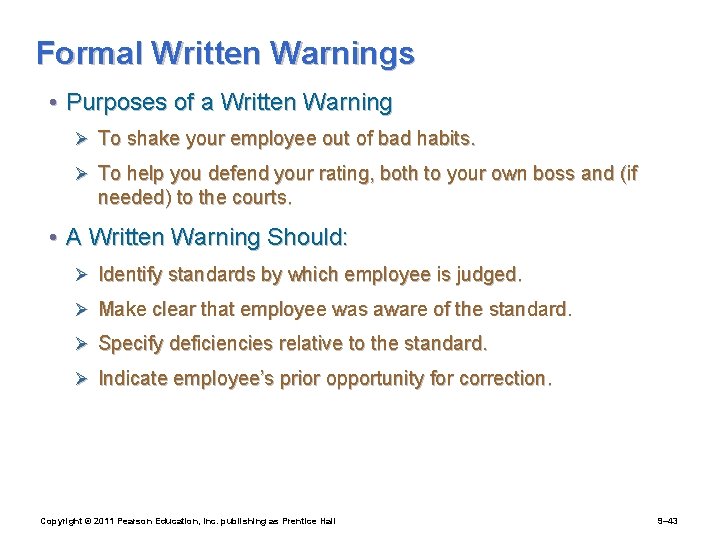 Formal Written Warnings

• Purposes of a Written Warning

➢ To shake your employee out of bad habits.

➢ To help you defend your rating, both to your own boss and (if needed) to the courts.

• A Written Warning Should:

➢ Identify standards by which employee is judged.

➢ Make clear that employee was aware of the standard.

➢ Specify deficiencies relative to the standard.

➢ Indicate employee's prior opportunity for correction.

Copyright © 2011 Pearson Education, Inc. publishing as Prentice Hall

9–43